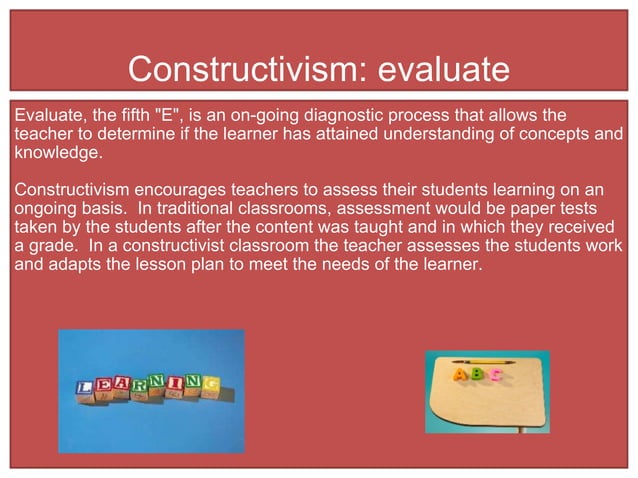 Constructivism: evaluate

Evaluate, the fifth "E", is an on-going diagnostic process that allows the teacher to determine if the learner has attained understanding of concepts and knowledge.

Constructivism encourages teachers to assess their students learning on an ongoing basis. In traditional classrooms, assessment would be paper tests taken by the students after the content was taught and in which they received a grade. In a constructivist classroom the teacher assesses the students work and adapts the lesson plan to meet the needs of the learner.

LEARNING

ABC